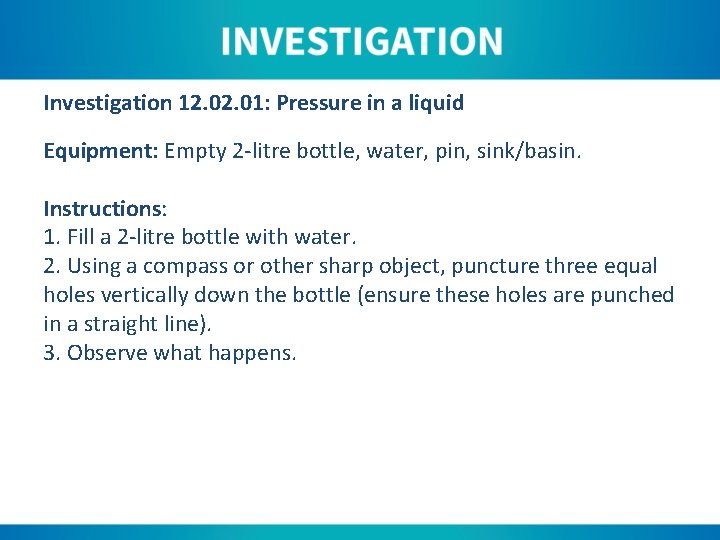 INVESTIGATION

Investigation 12.02.01: Pressure in a liquid

Equipment: Empty 2-litre bottle, water, pin, sink/basin.

Instructions:
1. Fill a 2-litre bottle with water.
2. Using a compass or other sharp object, puncture three equal holes vertically down the bottle (ensure these holes are punched in a straight line).
3. Observe what happens.